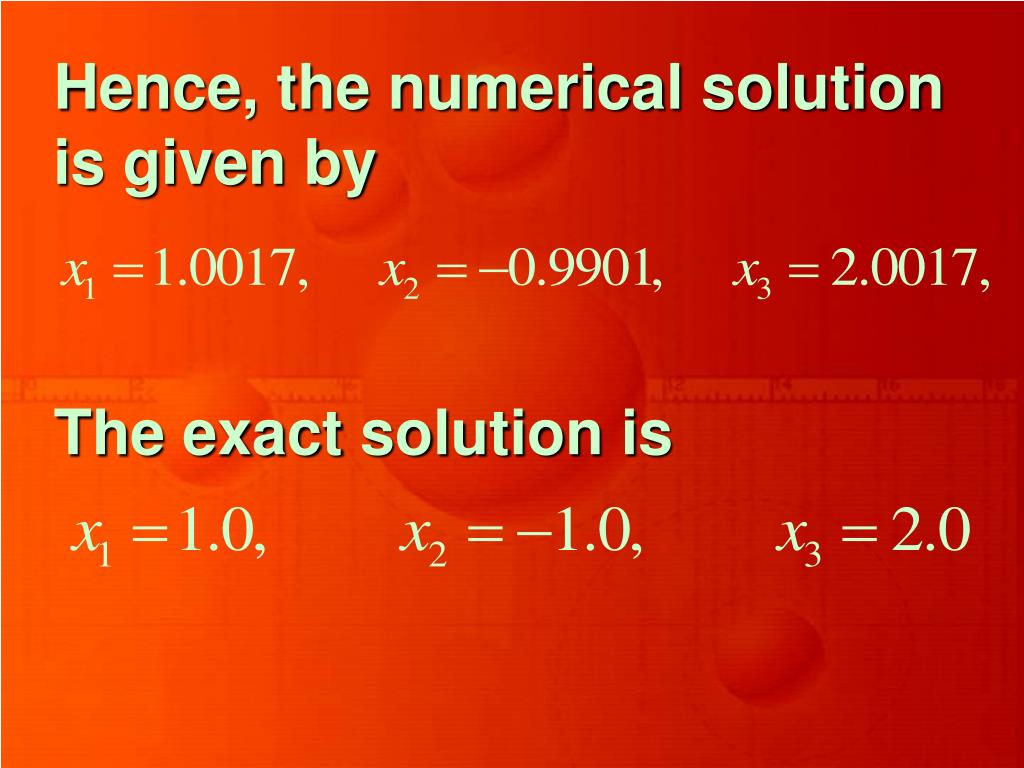 Hence, the numerical solution is given by

$x_1 = 1.0017, \quad x_2 = -0.9901, \quad x_3 = 2.0017,$

The exact solution is

$x_1 = 1.0, \quad x_2 = -1.0, \quad x_3 = 2.0$